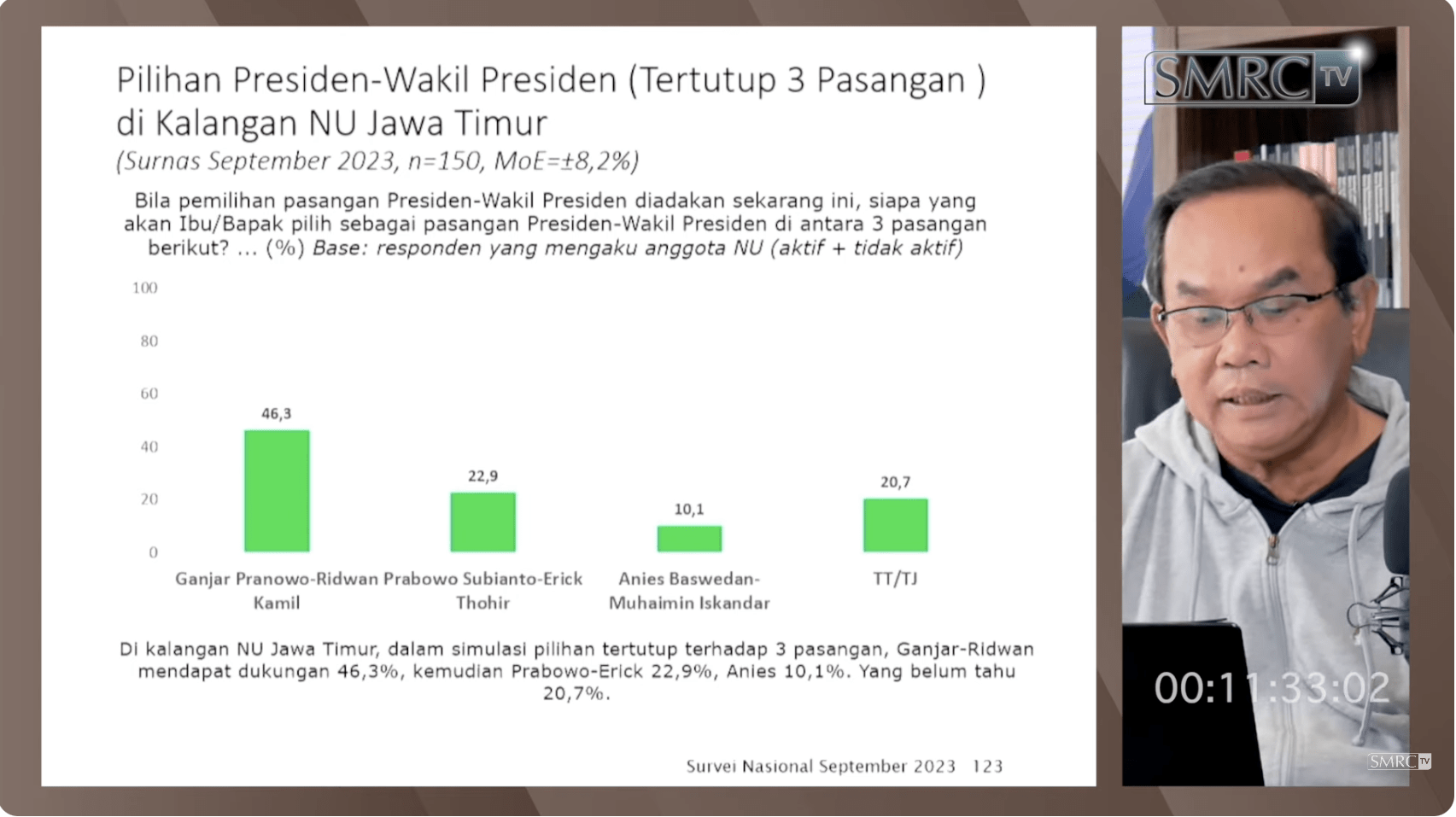 Pilihan Presiden-Wakil Presiden (Tertutup 3 Pasangan ) di Kalangan NU Jawa Timur

(Surnas September 2023, n=150, MoE=±8,2%)

Bila pemilihan pasangan Presiden-Wakil Presiden diadakan sekarang ini, siapa yang akan Ibu/Bapak pilih sebagai pasangan Presiden-Wakil Presiden di antara 3 pasangan berikut? ... (%) Base: responden yang mengaku anggota NU (aktif + tidak aktif)

100
80
60
40
20
0

46,3
22,9
10,1
20,7

Ganjar Pranowo-Ridwan Kamil
Prabowo Subianto-Erick Thohir
Anies Baswedan-Muhaimin Iskandar
TT/TJ

Di kalangan NU Jawa Timur, dalam simulasi pilihan tertutup terhadap 3 pasangan, Ganjar-Ridwan mendapat dukungan 46,3%, kemudian Prabowo-Erick 22,9%, Anies 10,1%. Yang belum tahu 20,7%.

Survei Nasional September 2023 123

SMRC TV

00:11:33:02

SMRC TV